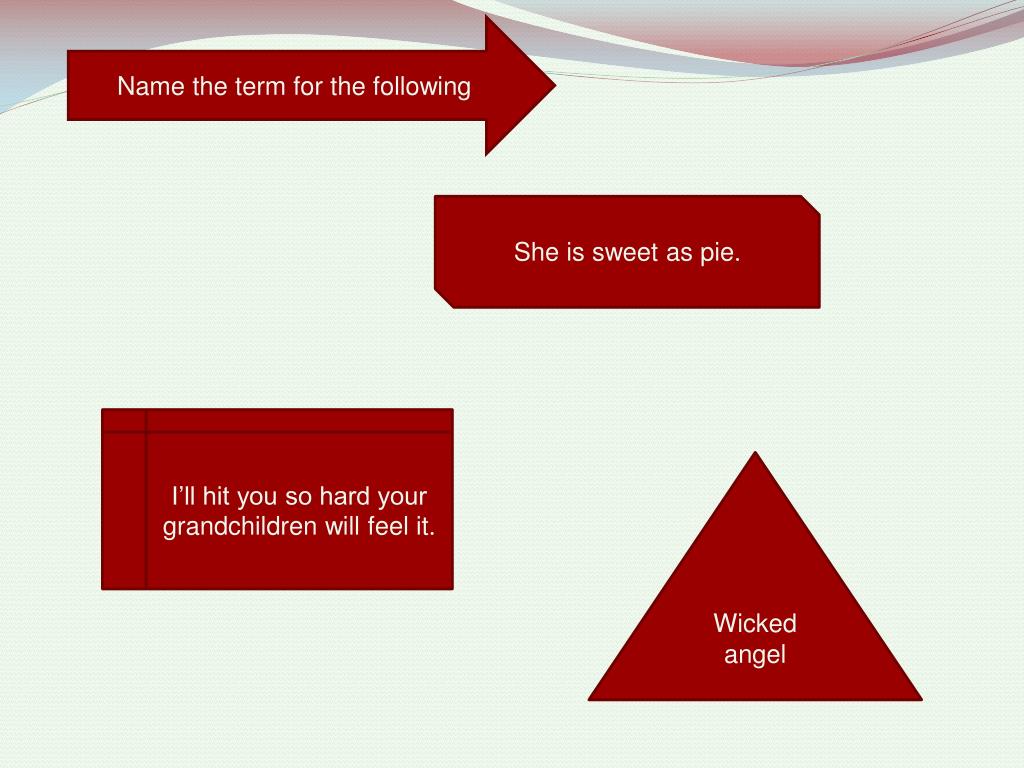 Name the term for the following

She is sweet as pie.

I’ll hit you so hard your grandchildren will feel it.

Wicked angel